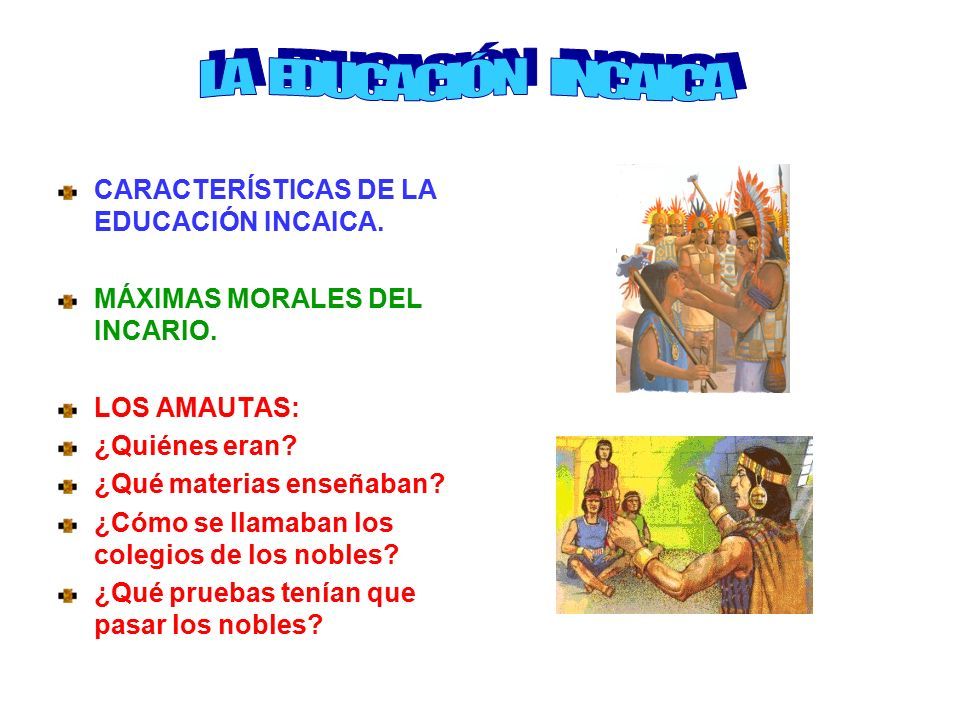 LA EDUCACIÓN INCAICA

CARACTERÍSTICAS DE LA EDUCACIÓN INCAICA.

MÁXIMAS MORALES DEL INCARIO.

LOS AMAUTAS:
¿Quiénes eran?
¿Qué materias enseñaban?
¿Cómo se llamaban los colegios de los nobles?
¿Qué pruebas tenían que pasar los nobles?